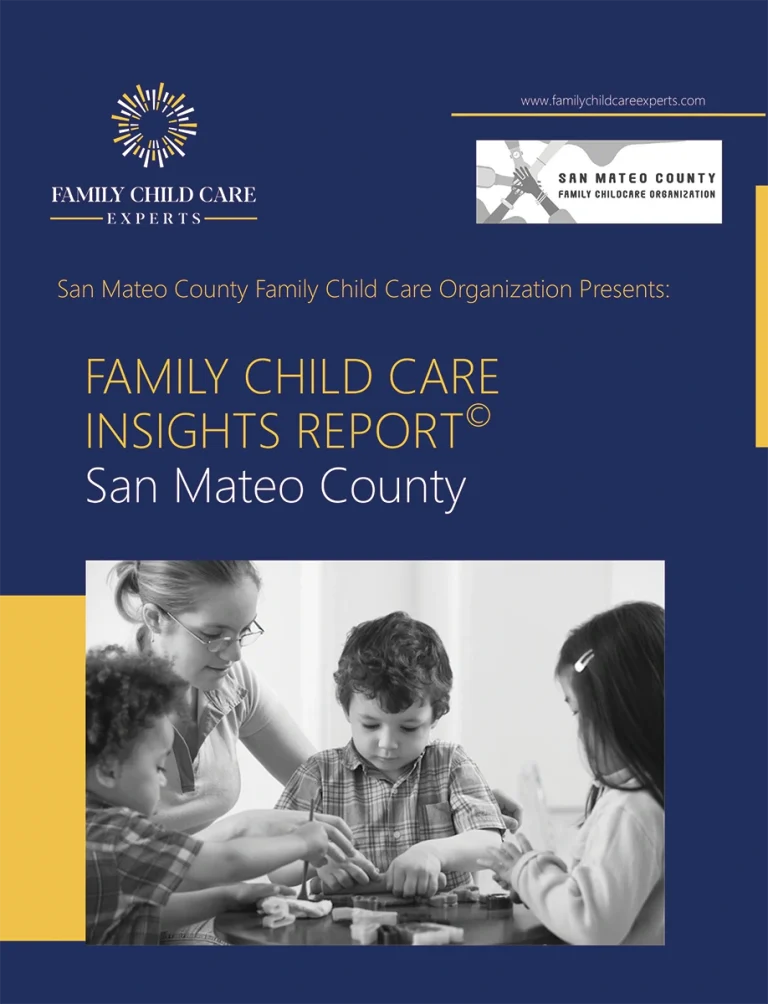 FAMILY CHILD CARE
EXPERTS

www.familychildcareexperts.com

SAN MATEO COUNTY
FAMILY CHILDCARE ORGANIZATION

San Mateo County Family Child Care Organization Presents:

FAMILY CHILD CARE INSIGHTS REPORT©
San Mateo County